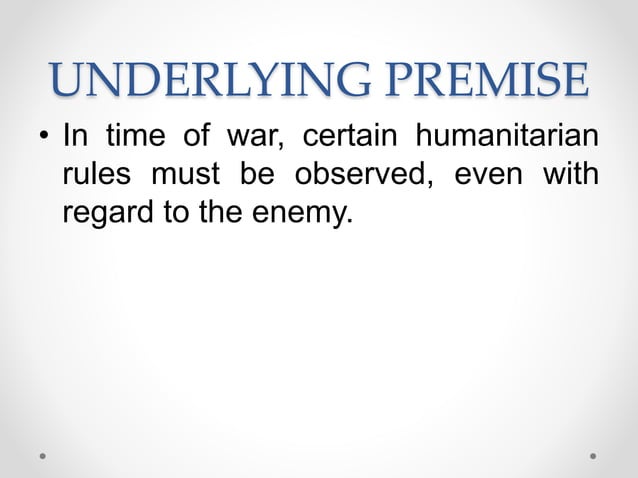 UNDERLYING PREMISE

• In time of war, certain humanitarian rules must be observed, even with regard to the enemy.